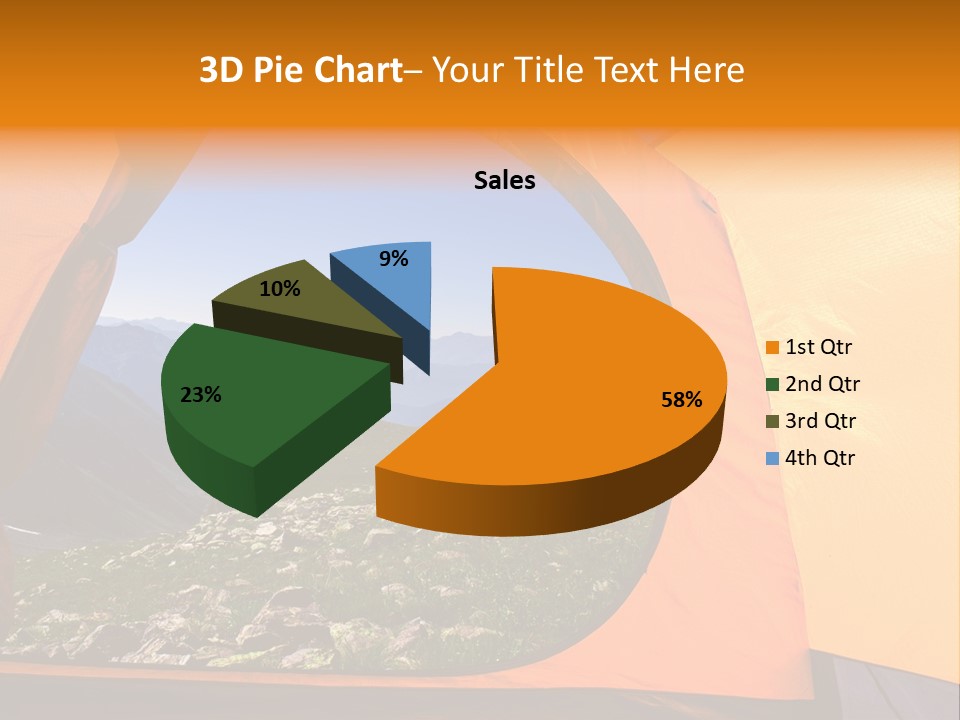 3D Pie Chart– Your Title Text Here

Sales

9%

10%

23%

58%

1st Qtr
2nd Qtr
3rd Qtr
4th Qtr